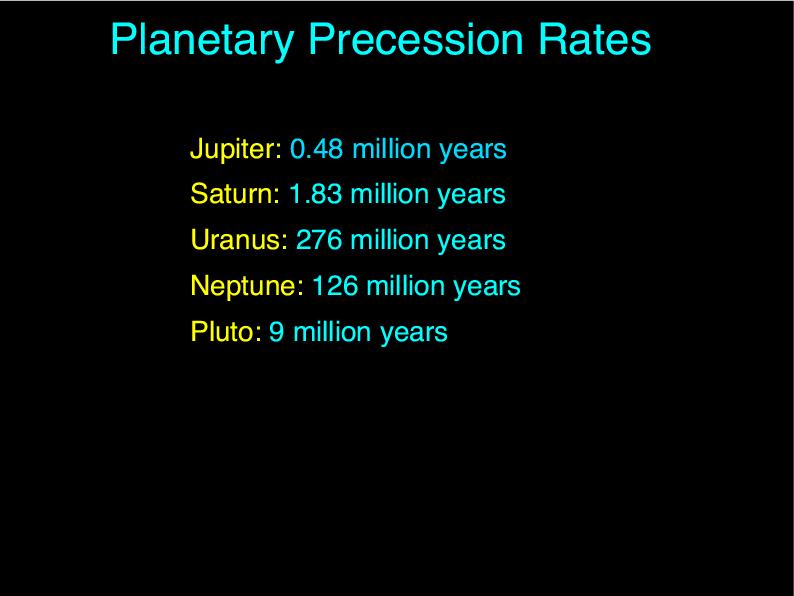 Planetary Precession Rates

Jupiter: 0.48 million years

Saturn: 1.83 million years

Uranus: 276 million years

Neptune: 126 million years

Pluto: 9 million years